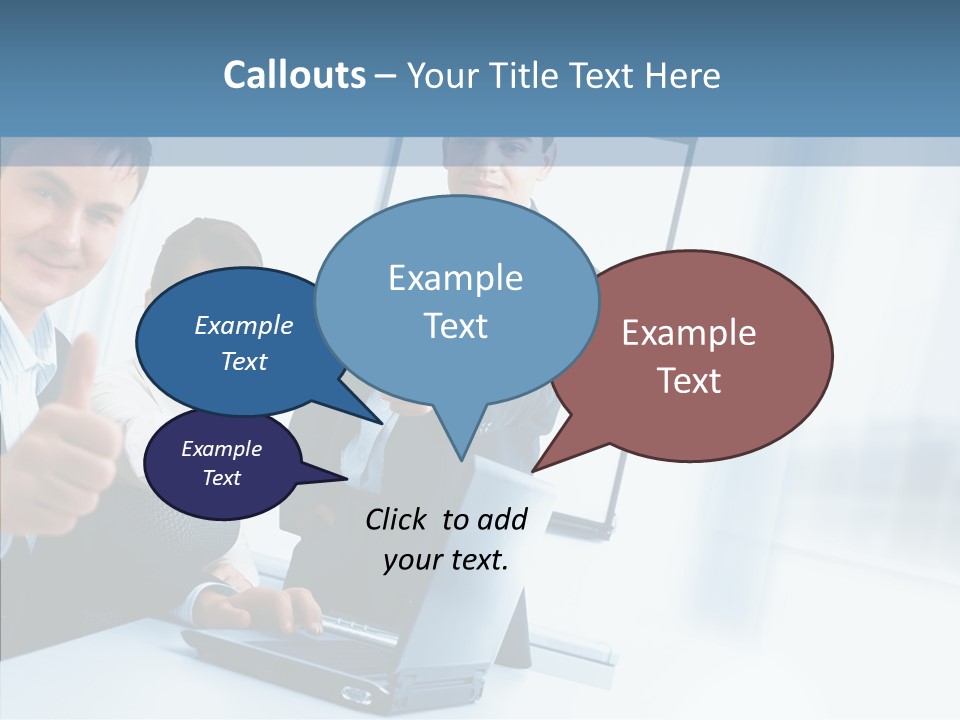 Callouts – Your Title Text Here

Example Text

Example Text

Example Text

Example Text

Click to add your text.